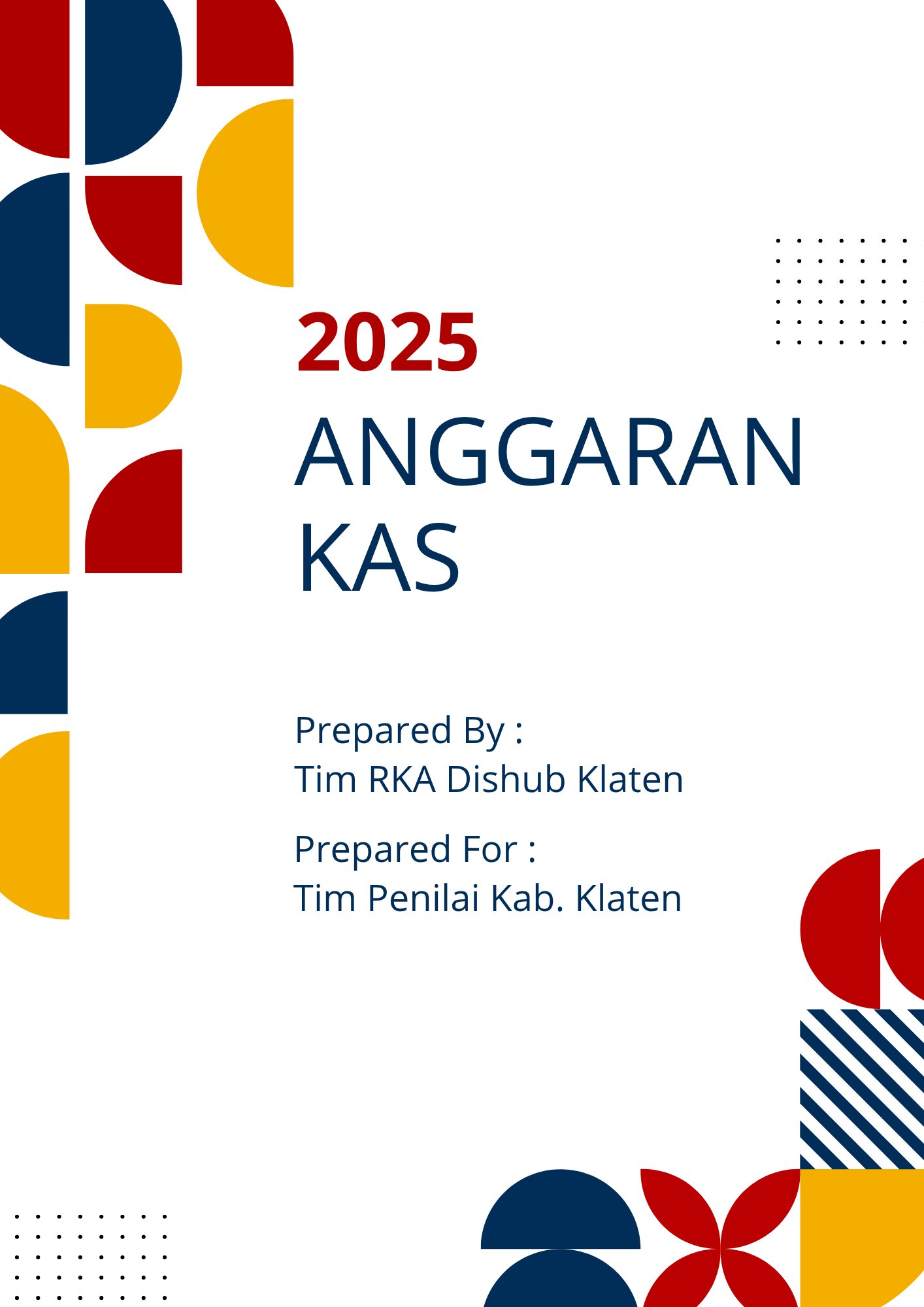 2025
ANGGARAN KAS

Prepared By :
Tim RKA Dishub Klaten

Prepared For :
Tim Penilai Kab. Klaten